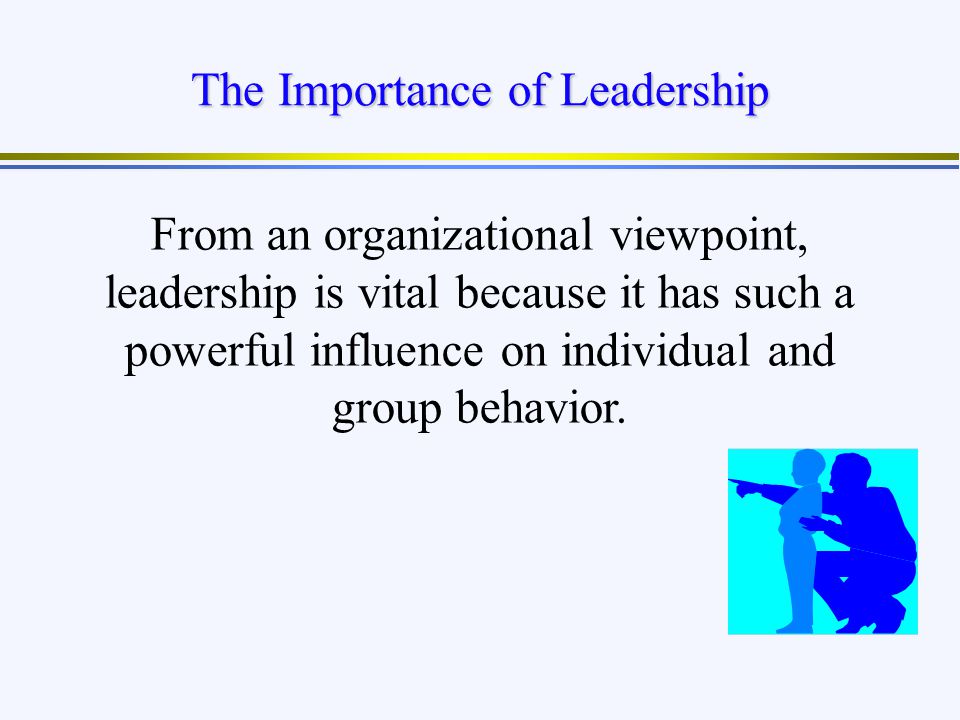 The Importance of Leadership

From an organizational viewpoint, leadership is vital because it has such a powerful influence on individual and group behavior.